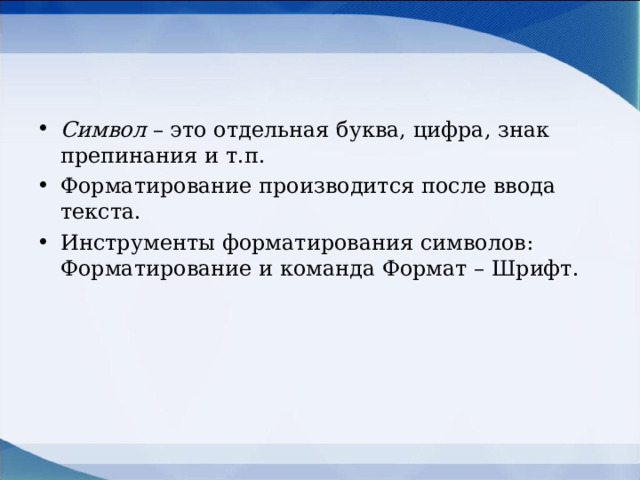 • Символ – это отдельная буква, цифра, знак препинания и т.п.

• Форматирование производится после ввода текста.

• Инструменты форматирования символов: Форматирование и команда Формат – Шрифт.